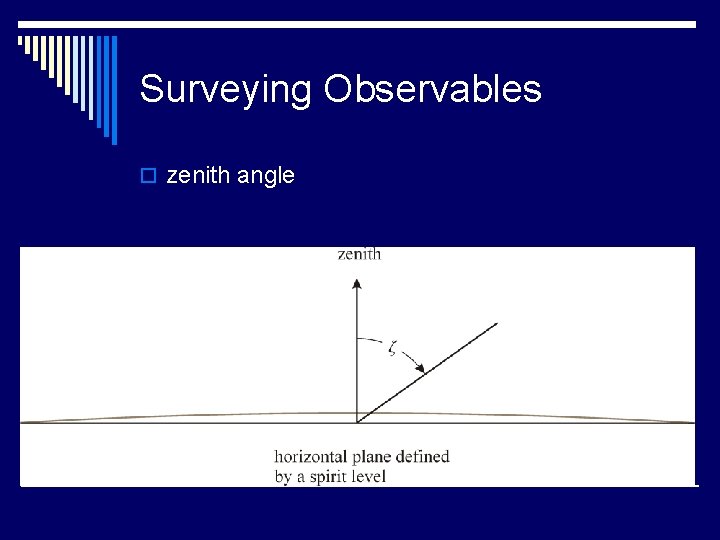 Surveying Observables

zenith angle

zenith

$\zeta$

horizontal plane defined by a spirit level